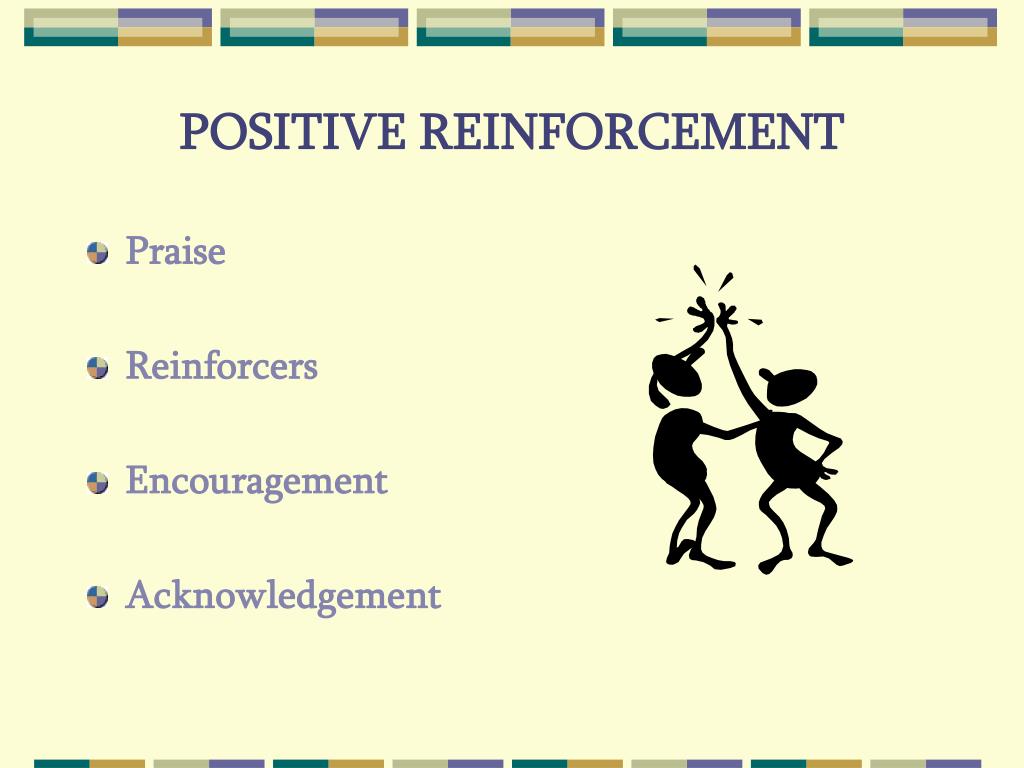 POSITIVE REINFORCEMENT

Praise

Reinforcers

Encouragement

Acknowledgement